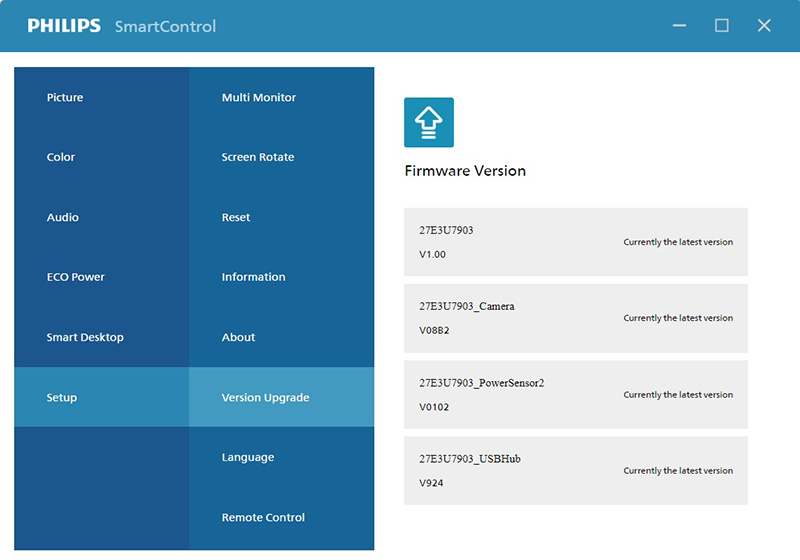 PHILIPS SmartControl

Picture

Color

Audio

ECO Power

Smart Desktop

Setup

Multi Monitor

Screen Rotate

Reset

Information

About

Version Upgrade

Language

Remote Control

Firmware Version

27E3U7903
V1.00
Currently the latest version

27E3U7903_Camera
V08B2
Currently the latest version

27E3U7903_PowerSensor2
V0102
Currently the latest version

27E3U7903_USBHub
V924
Currently the latest version